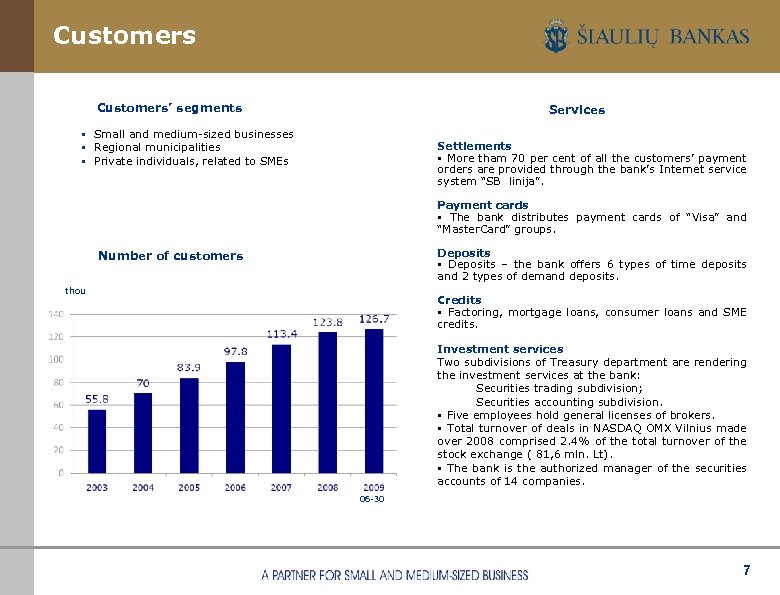 Customers

ŠIAULIŲ BANKAS

Customers' segments

▪ Small and medium-sized businesses
▪ Regional municipalities
▪ Private individuals, related to SMEs

Number of customers

thou

140
120
100
80
60
40
20
0

55.8
70
83.9
97.8
113.4
123.8
126.7

2003
2004
2005
2006
2007
2008
2009 06-30

Services

Settlements
▪ More tham 70 per cent of all the customers' payment orders are provided through the bank's Internet service system "SB linija".

Payment cards
▪ The bank distributes payment cards of "Visa" and "MasterCard" groups.

Deposits
▪ Deposits – the bank offers 6 types of time deposits and 2 types of demand deposits.

Credits
▪ Factoring, mortgage loans, consumer loans and SME credits.

Investment services
Two subdivisions of Treasury department are rendering the investment services at the bank:
Securities trading subdivision;
Securities accounting subdivision.
▪ Five employees hold general licenses of brokers.
▪ Total turnover of deals in NASDAQ OMX Vilnius made over 2008 comprised 2.4% of the total turnover of the stock exchange ( 81,6 mln. Lt).
▪ The bank is the authorized manager of the securities accounts of 14 companies.

A PARTNER FOR SMALL AND MEDIUM-SIZED BUSINESS

7